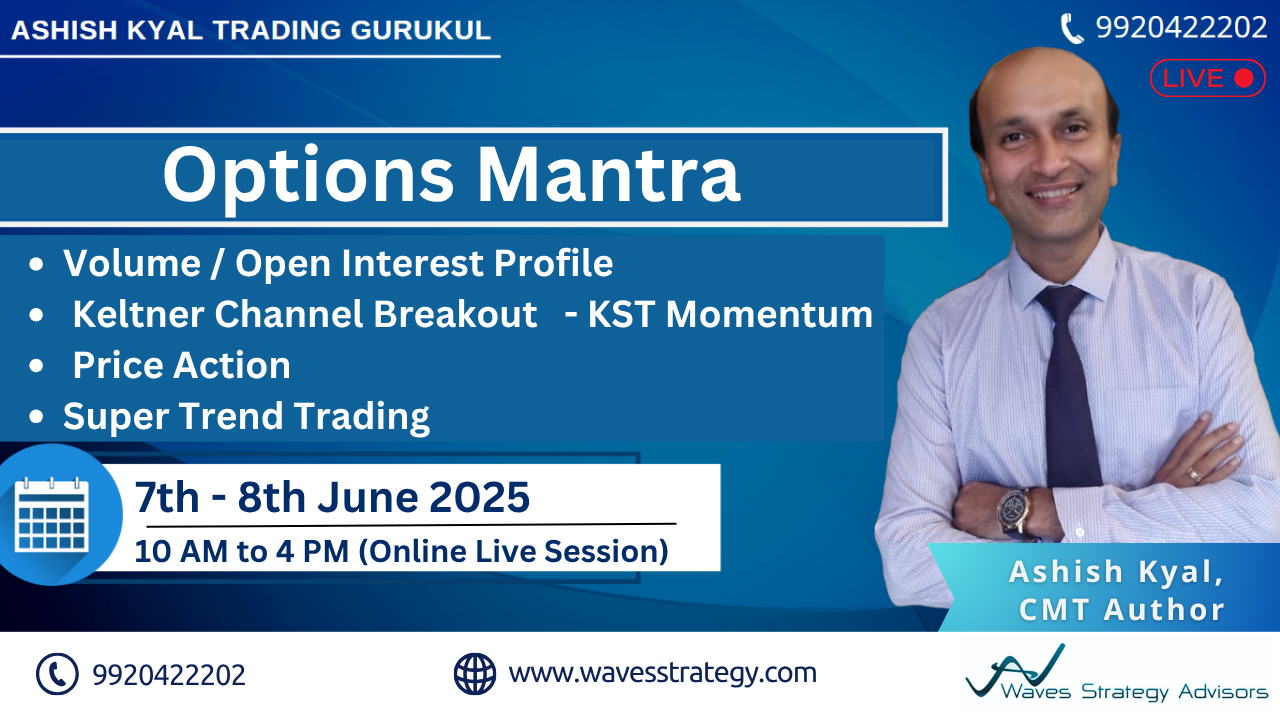 ASHISH KYAL TRADING GURUKUL

9920422202

LIVE

Options Mantra

• Volume / Open Interest Profile
• Keltner Channel Breakout - KST Momentum
• Price Action
• Super Trend Trading

7th - 8th June 2025
10 AM to 4 PM (Online Live Session)

Ashish Kyal, CMT Author

9920422202

www.wavesstrategy.com

Waves Strategy Advisors